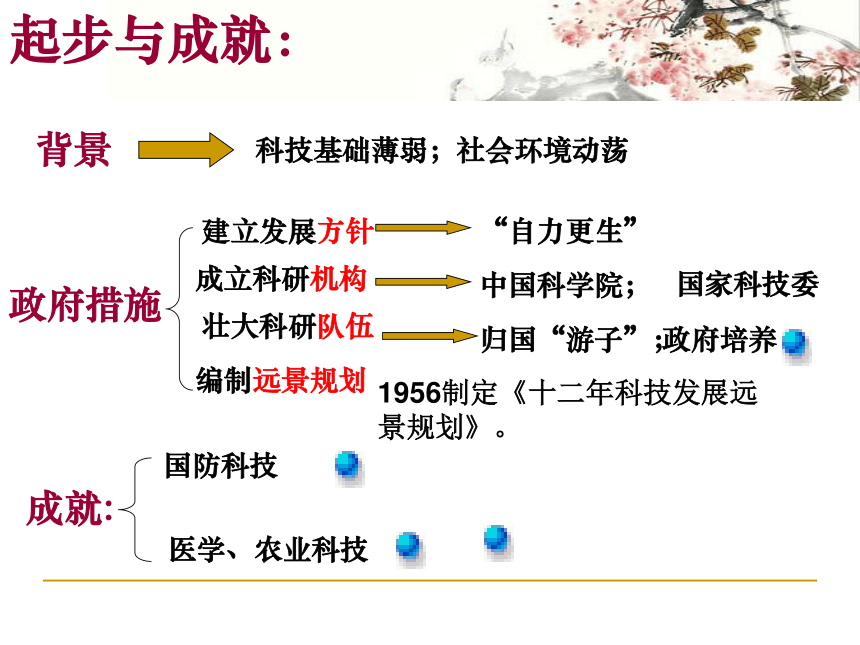 起步与成就：

背景

科技基础薄弱；社会环境动荡

政府措施

建立发展方针

“自力更生”

成立科研机构

中国科学院；　国家科技委

壮大科研队伍

归国“游子”;政府培养

编制远景规划

1956制定《十二年科技发展远景规划》。

成就：

国防科技

医学、农业科技